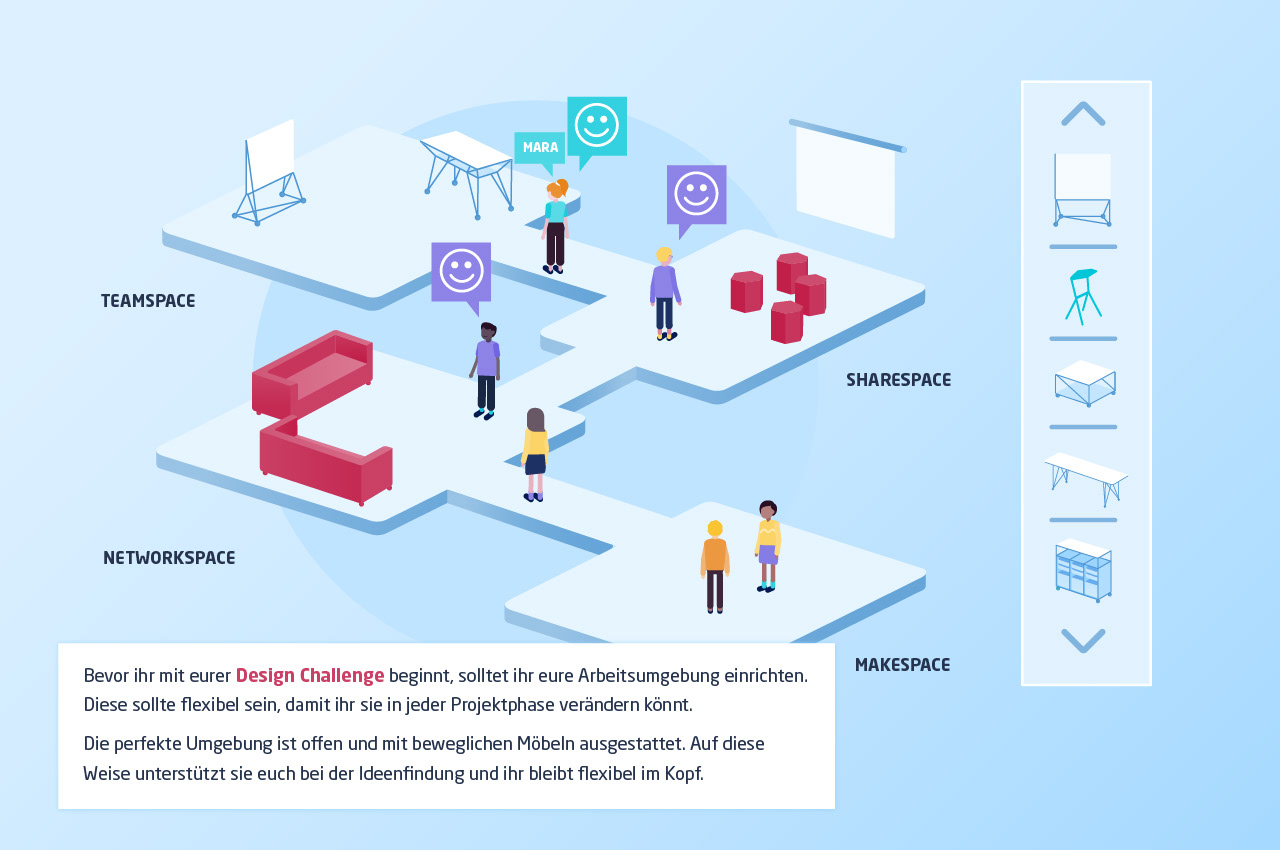 MARA

TEAMSPACE

SHARESPACE

NETWORKSPACE

MAKESPACE

Bevor ihr mit eurer Design Challenge beginnt, solltet ihr eure Arbeitsumgebung einrichten. Diese sollte flexibel sein, damit ihr sie in jeder Projektphase verändern könnt.

Die perfekte Umgebung ist offen und mit beweglichen Möbeln ausgestattet. Auf diese Weise unterstützt sie euch bei der Ideenfindung und ihr bleibt flexibel im Kopf.